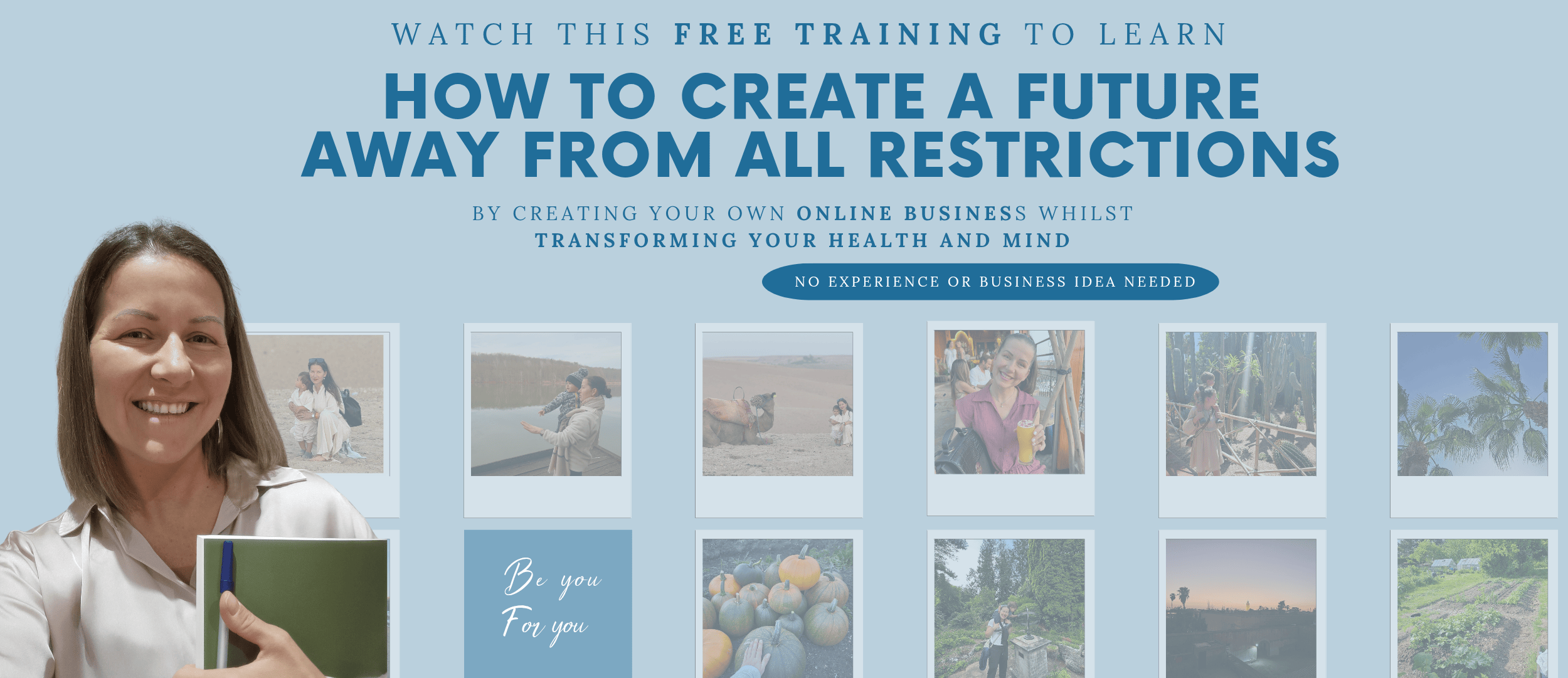 WATCH THIS FREE TRAINING TO LEARN

HOW TO CREATE A FUTURE AWAY FROM ALL RESTRICTIONS

BY CREATING YOUR OWN ONLINE BUSINESS WHILST TRANSFORMING YOUR HEALTH AND MIND

NO EXPERIENCE OR BUSINESS IDEA NEEDED

Be you
For you